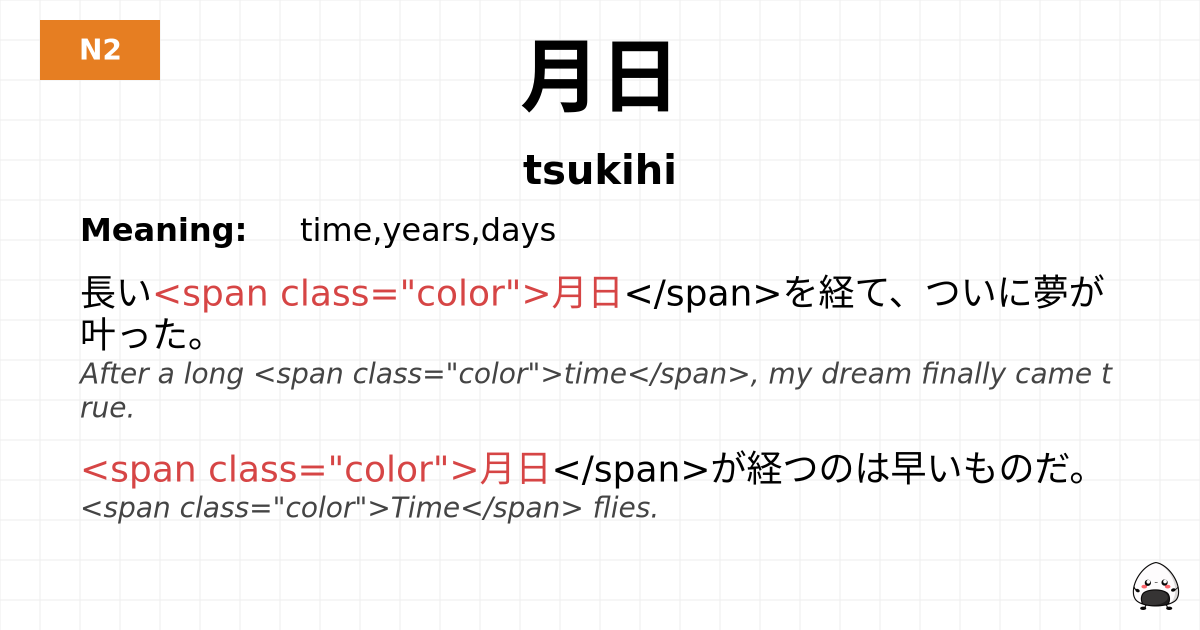 N2

月日

tsukihi

Meaning: time,years,days

長い<span class="color">月日</span>を経て、ついに夢が叶った。

After a long <span class="color">time</span>, my dream finally came true.

<span class="color">月日</span>が経つのは早いものだ。

<span class="color">Time</span> flies.